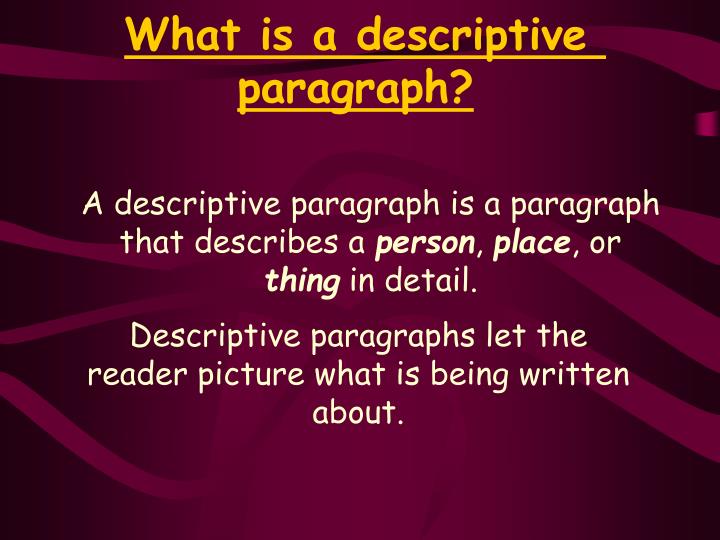 What is a descriptive paragraph?

A descriptive paragraph is a paragraph that describes a person, place, or thing in detail.

Descriptive paragraphs let the reader picture what is being written about.